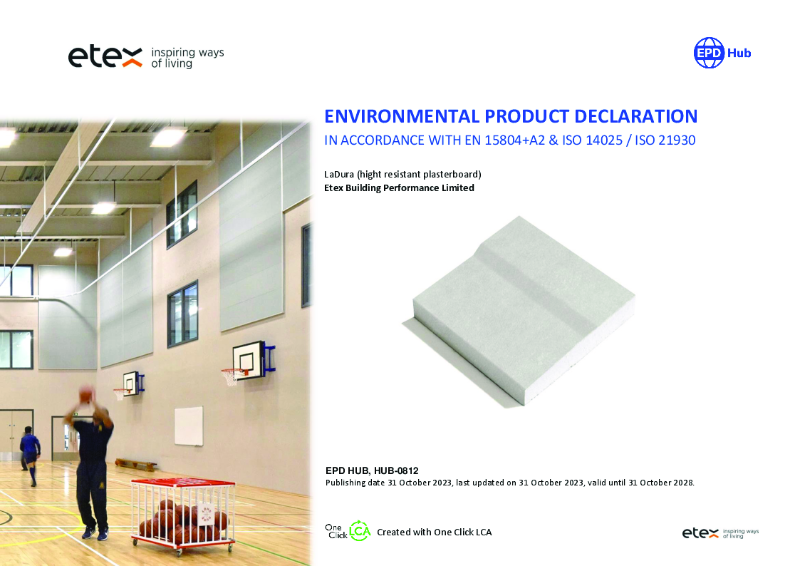 etex inspiring ways of living

EPD Hub

ENVIRONMENTAL PRODUCT DECLARATION

IN ACCORDANCE WITH EN 15804+A2 & ISO 14025 / ISO 21930

LaDura (hight resistant plasterboard)
Etex Building Performance Limited

EPD HUB, HUB-0812
Publishing date 31 October 2023, last updated on 31 October 2023, valid until 31 October 2028.

One Click LCA Created with One Click LCA

etex inspiring ways of living